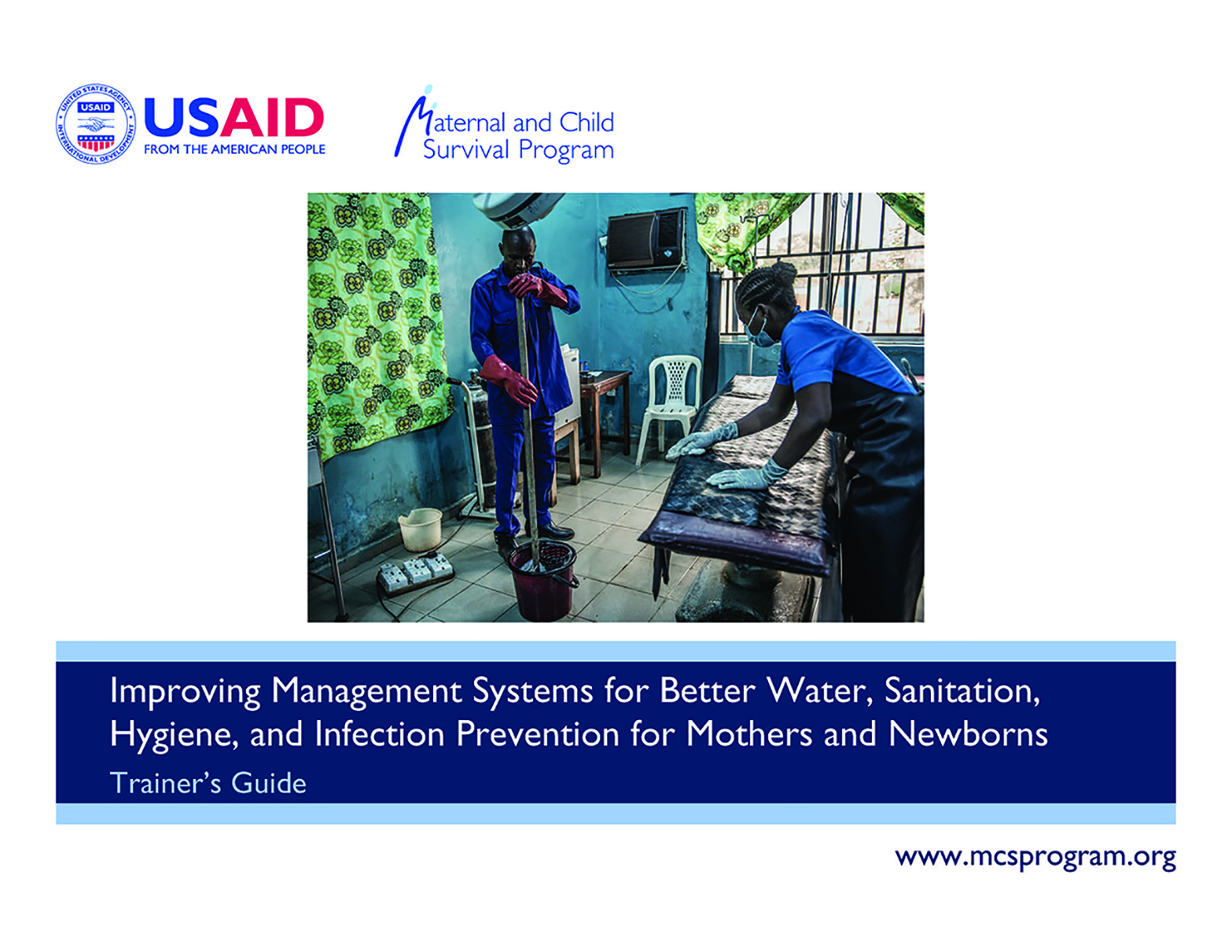 UNITED STATES AGENCY INTERNATIONAL DEVELOPMENT USAID

USAID
FROM THE AMERICAN PEOPLE

Maternal and Child Survival Program

Improving Management Systems for Better Water, Sanitation, Hygiene, and Infection Prevention for Mothers and Newborns

Trainer's Guide

www.mcsprogram.org